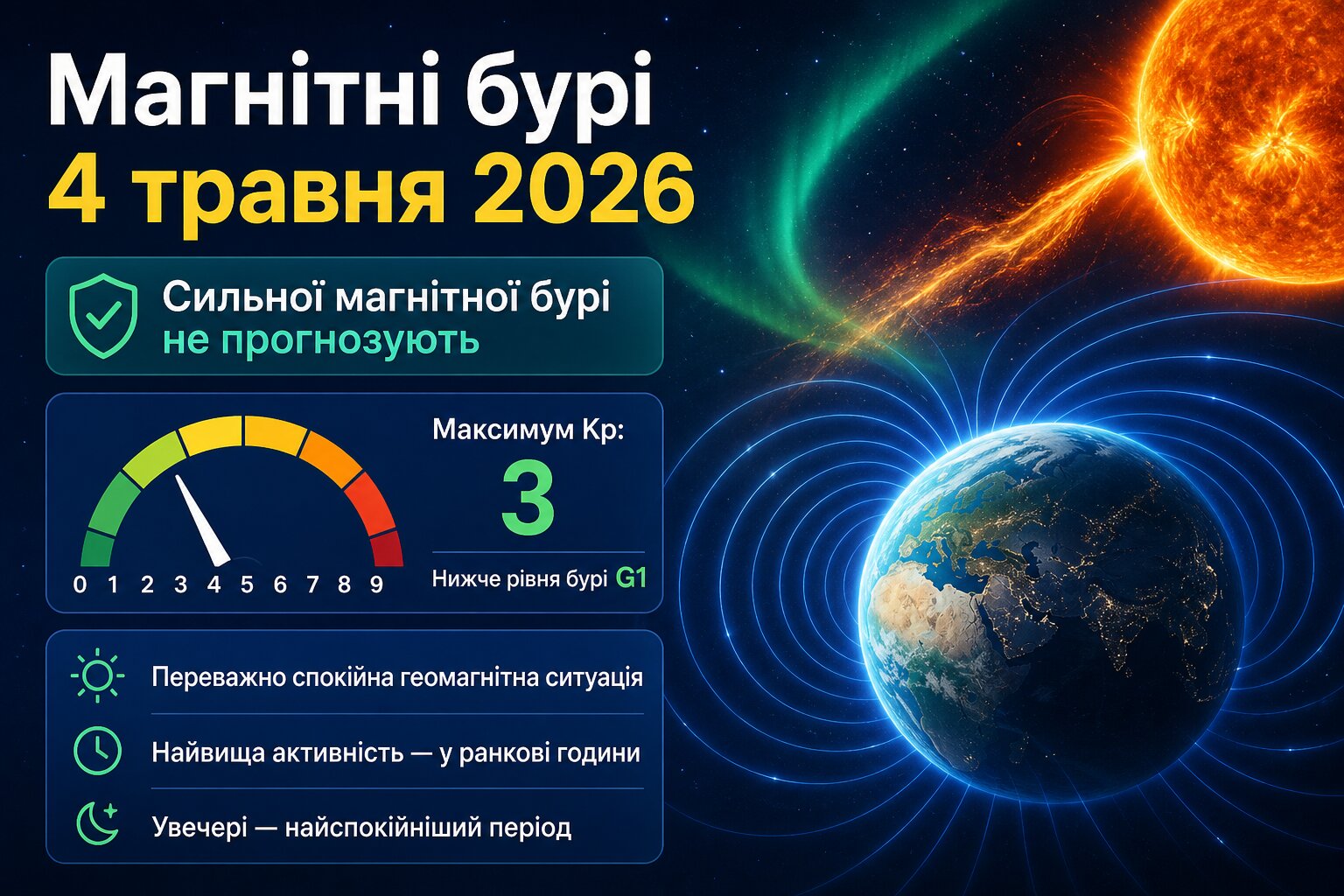 Магнітні бурі
4 травня 2026

Сильної магнітної бурі не прогнозують

0 1 2 3 4 5 6 7 8 9

Максимум Kp:
3
Нижче рівня бурі G1

Переважно спокійна геомагнітна ситуація

Найвища активність — у ранкові години

Увечері — найспокійніший період